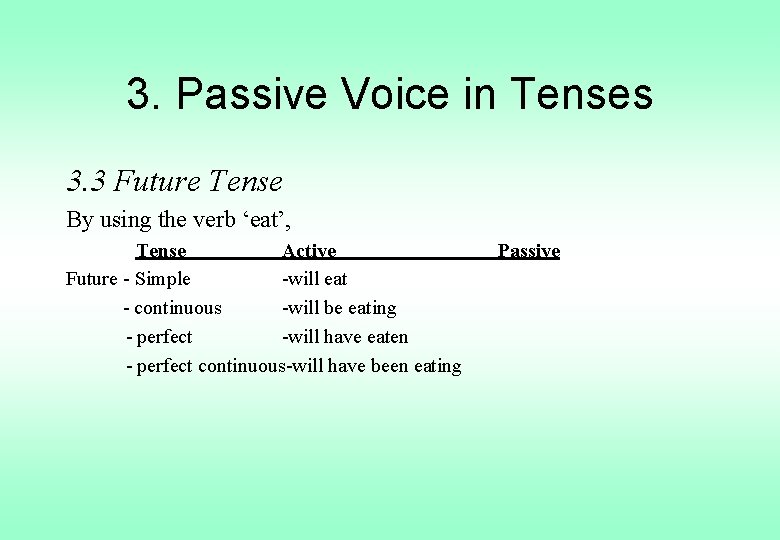 3. Passive Voice in Tenses

3.3 Future Tense

By using the verb ‘eat’,

| Tense | Active | Passive |
|---|---|---|
| Future - Simple | -will eat | |
| - continuous | -will be eating | |
| - perfect | -will have eaten | |
| - perfect continuous | -will have been eating | |